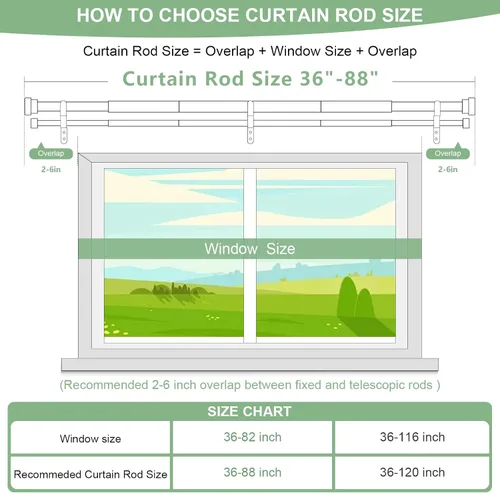 HOW TO CHOOSE CURTAIN ROD SIZE

Curtain Rod Size = Overlap + Window Size + Overlap

Curtain Rod Size 36"-88"

Overlap
2-6in

Overlap
2-6in

Window Size

(Recommended 2-6 inch overlap between fixed and telescopic rods )

SIZE CHART

| Window size | 36-82 inch | 36-116 inch |
|---|---|---|
| Recommeded Curtain Rod Size | 36-88 inch | 36-120 inch |